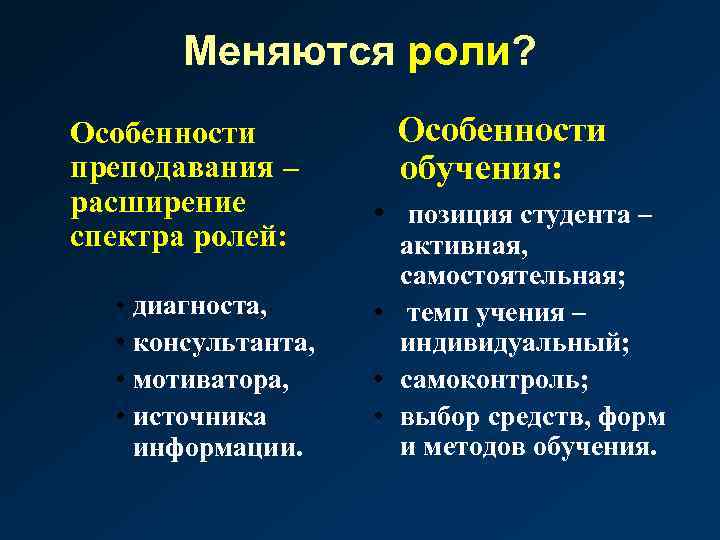 Меняются роли?

Особенности преподавания – расширение спектра ролей:

• диагноста,
• консультанта,
• мотиватора,
• источника информации.

Особенности обучения:

• позиция студента – активная, самостоятельная;
• темп учения – индивидуальный;
• самоконтроль;
• выбор средств, форм и методов обучения.